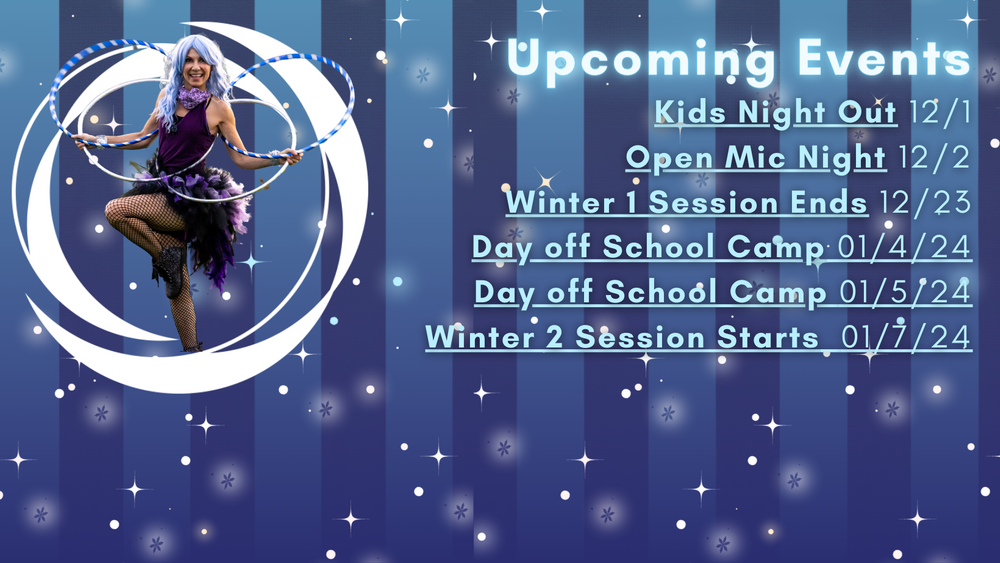 Upcoming Events
Kids Night Out 12/1
Open Mic Night 12/2
Winter 1 Session Ends 12/23
Day off School Camp 01/4/24
Day off School Camp 01/5/24
Winter 2 Session Starts 01/7/24